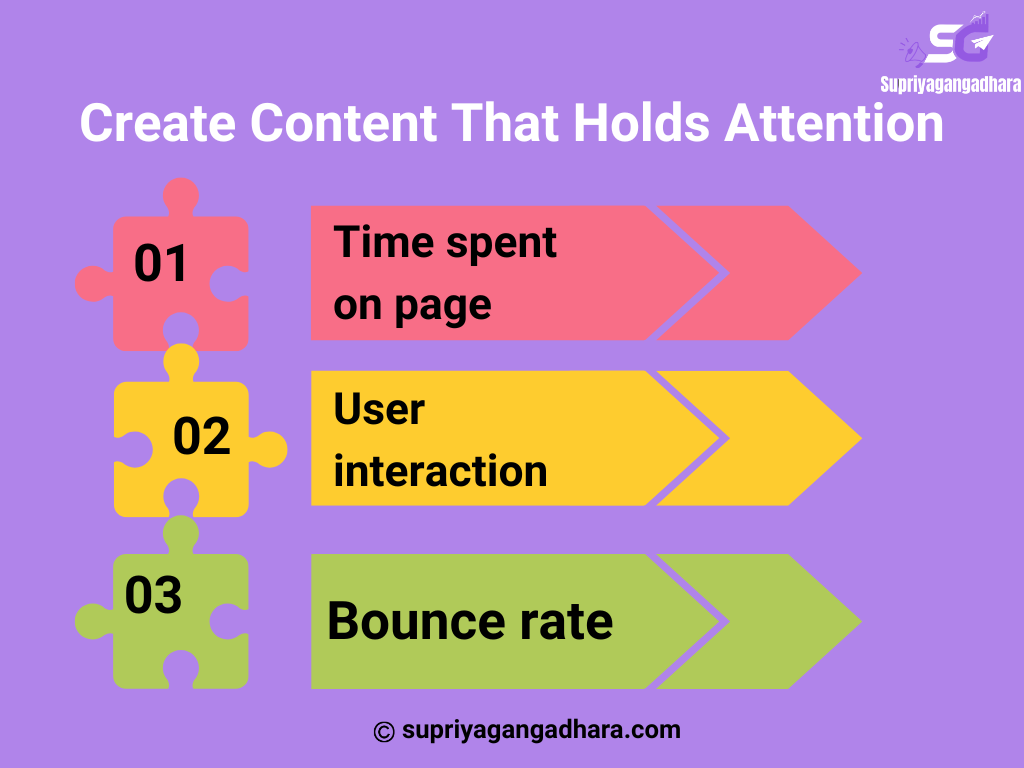 SG
Supriyagangadhara

Create Content That Holds Attention

01

Time spent on page

02

User interaction

03

Bounce rate

© supriyagangadhara.com